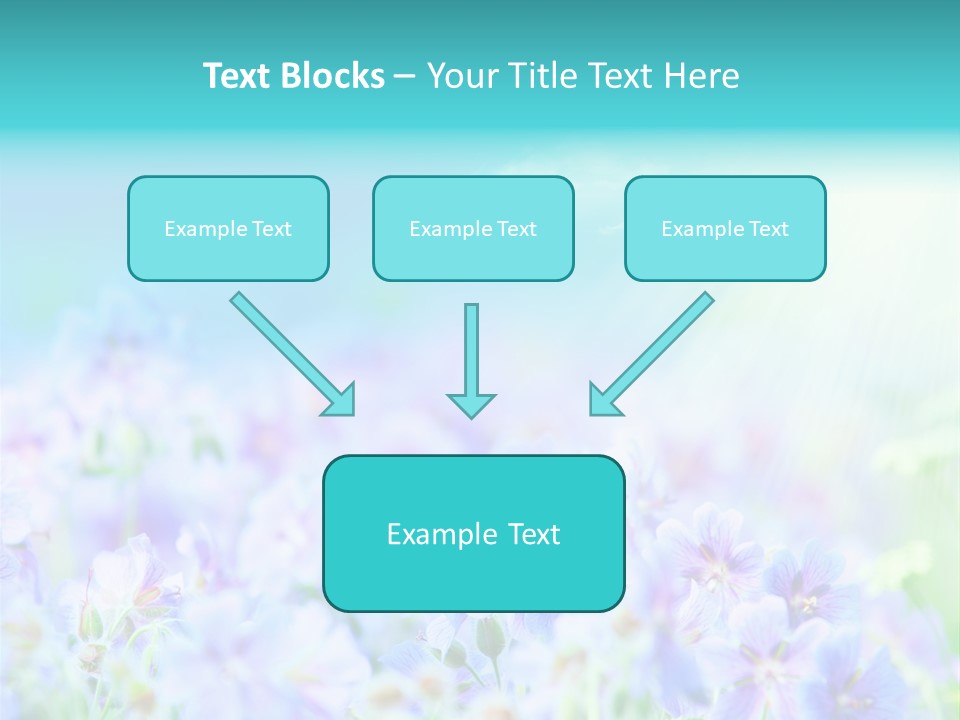 Text Blocks – Your Title Text Here

Example Text

Example Text

Example Text

Example Text